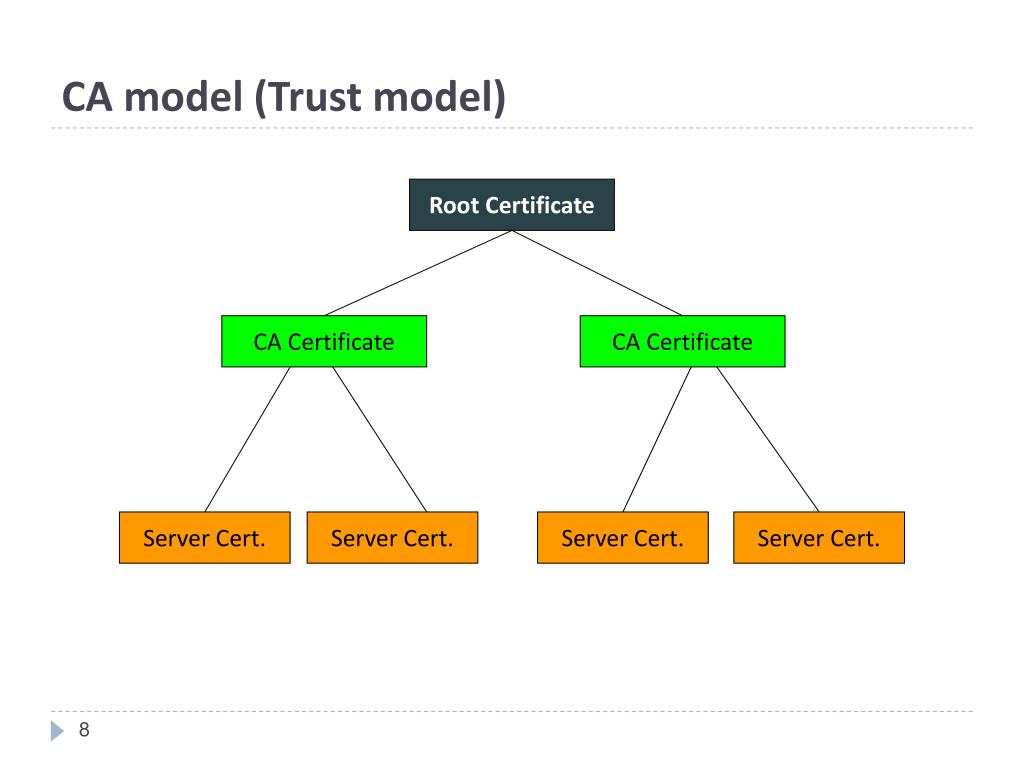 CA model (Trust model)

Root Certificate

CA Certificate

CA Certificate

Server Cert.

Server Cert.

Server Cert.

Server Cert.

8